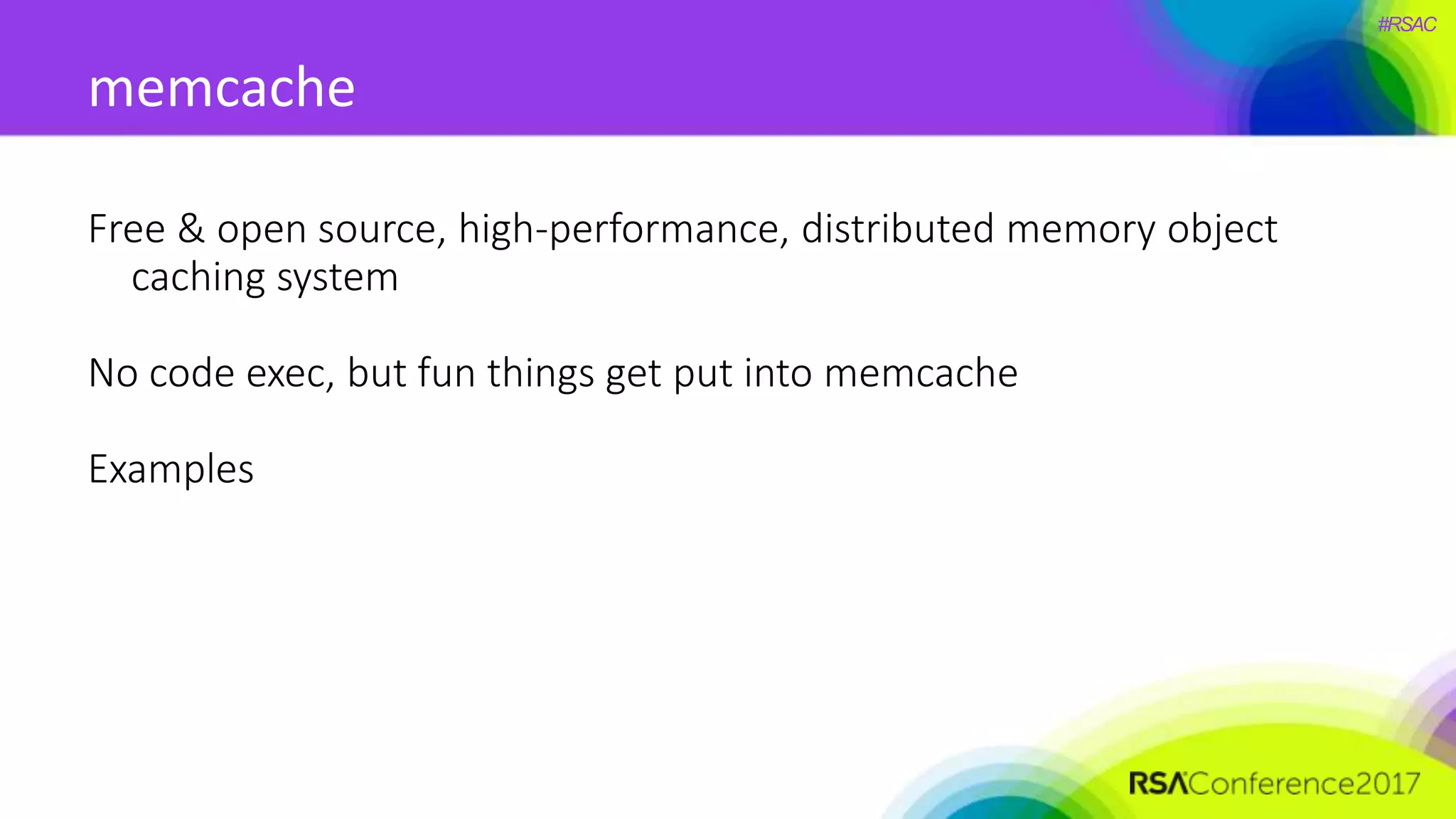 #RSAC

memcache

Free & open source, high-performance, distributed memory object caching system

No code exec, but fun things get put into memcache

Examples

RSAConference2017